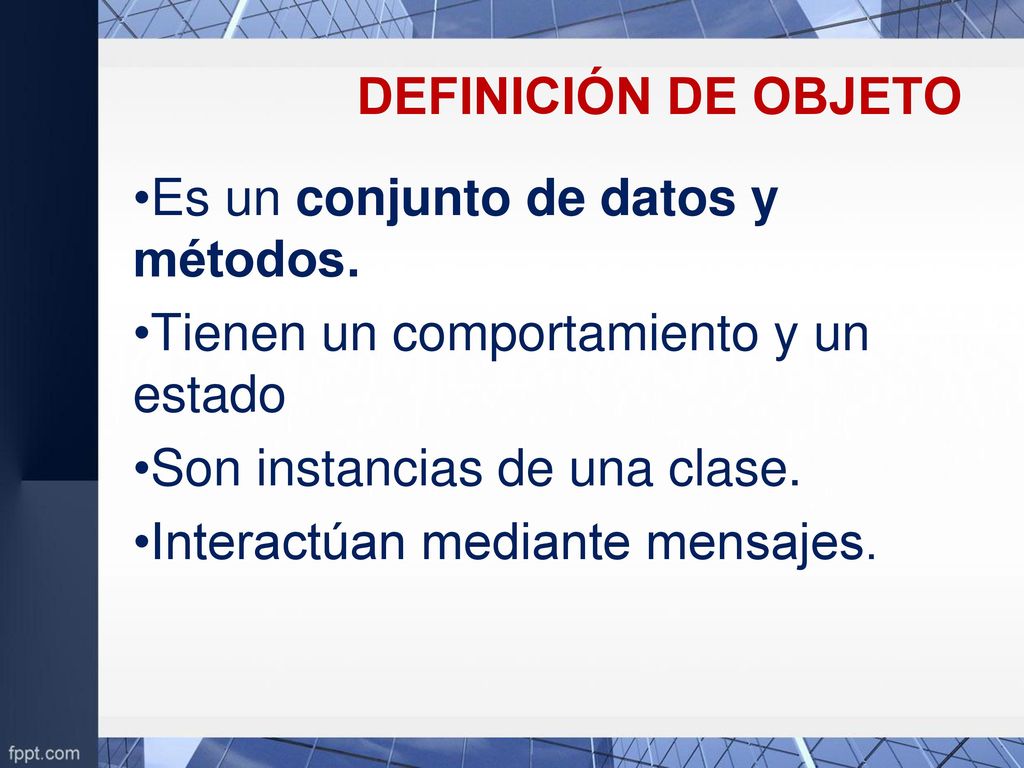 DEFINICIÓN DE OBJETO

•Es un conjunto de datos y métodos.

•Tienen un comportamiento y un estado

•Son instancias de una clase.

•Interactúan mediante mensajes.

fppt.com